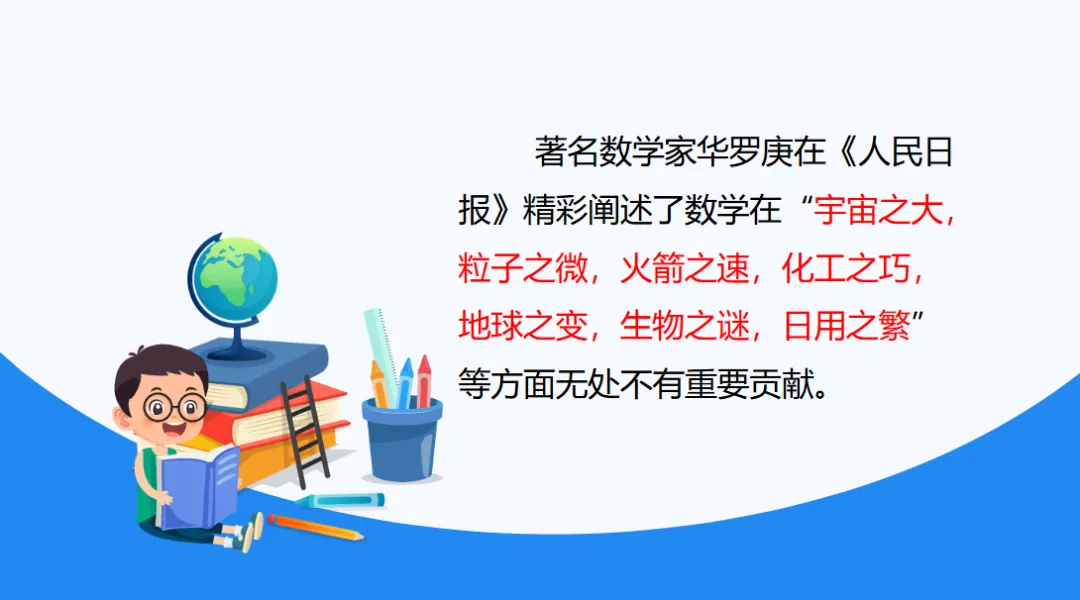 著名数学家华罗庚在《人民日报》精彩阐述了数学在“宇宙之大，粒子之微，火箭之速，化工之巧，地球之变，生物之谜，日用之繁”等方面无处不有重要贡献。